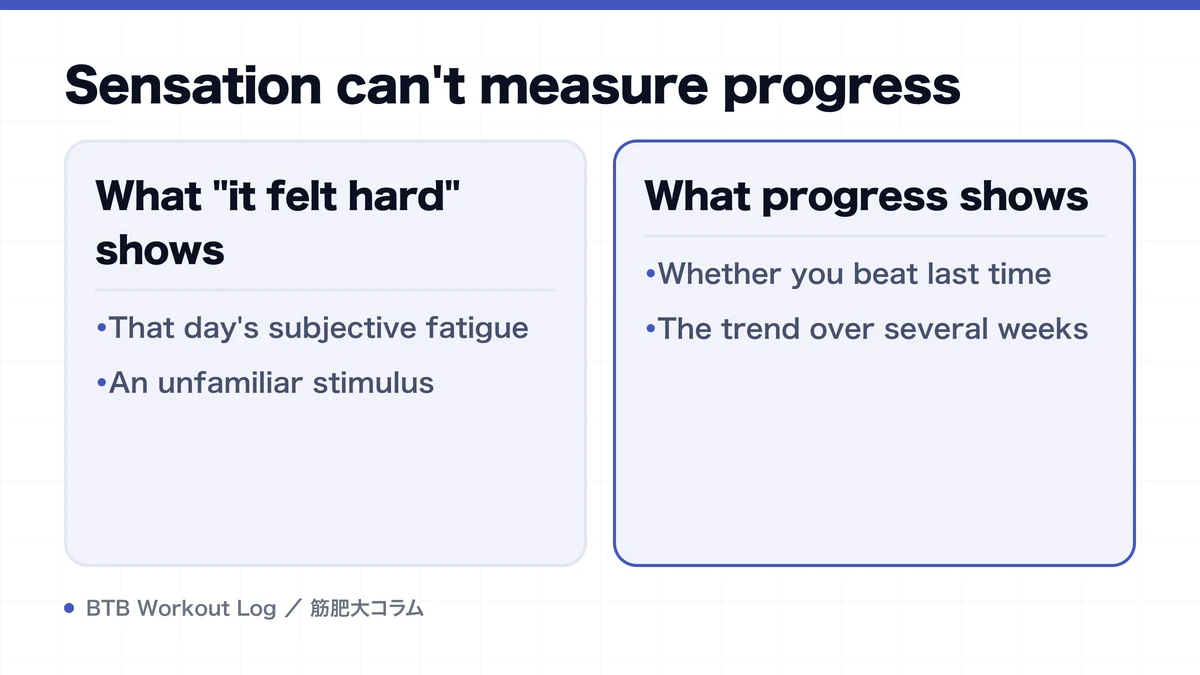 Sensation can't measure progress

What "it felt hard" shows

•That day's subjective fatigue

•An unfamiliar stimulus

What progress shows

•Whether you beat last time

•The trend over several weeks

BTB Workout Log ／ 筋肥大コラム